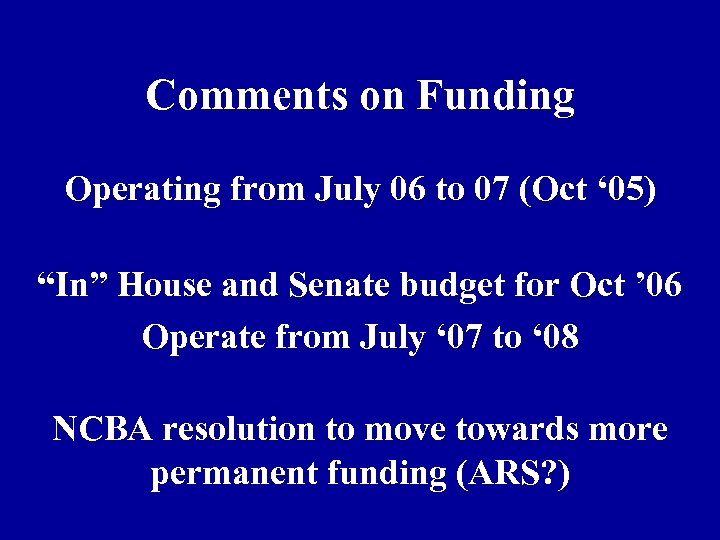 Comments on Funding

Operating from July 06 to 07 (Oct ‘05)

“In” House and Senate budget for Oct ’06
Operate from July ‘07 to ‘08

NCBA resolution to move towards more permanent funding (ARS?)